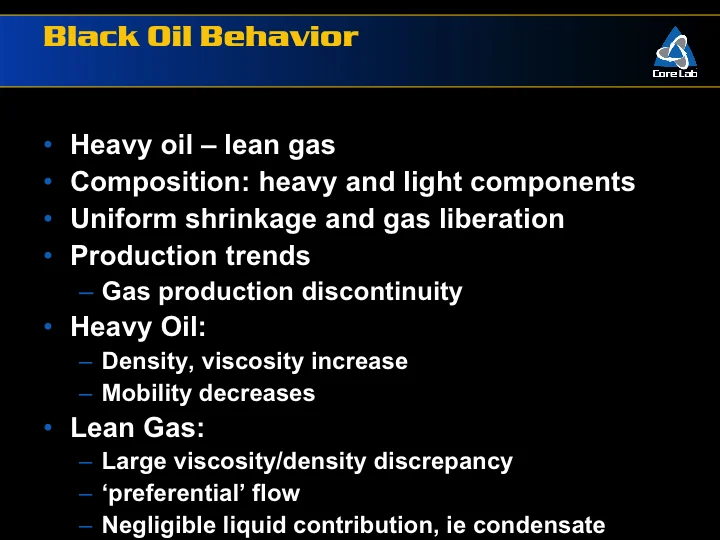 Black Oil Behavior

Core Lab

• Heavy oil – lean gas
• Composition: heavy and light components
• Uniform shrinkage and gas liberation
• Production trends
– Gas production discontinuity
• Heavy Oil:
– Density, viscosity increase
– Mobility decreases
• Lean Gas:
– Large viscosity/density discrepancy
– ‘preferential’ flow
– Negligible liquid contribution, ie condensate